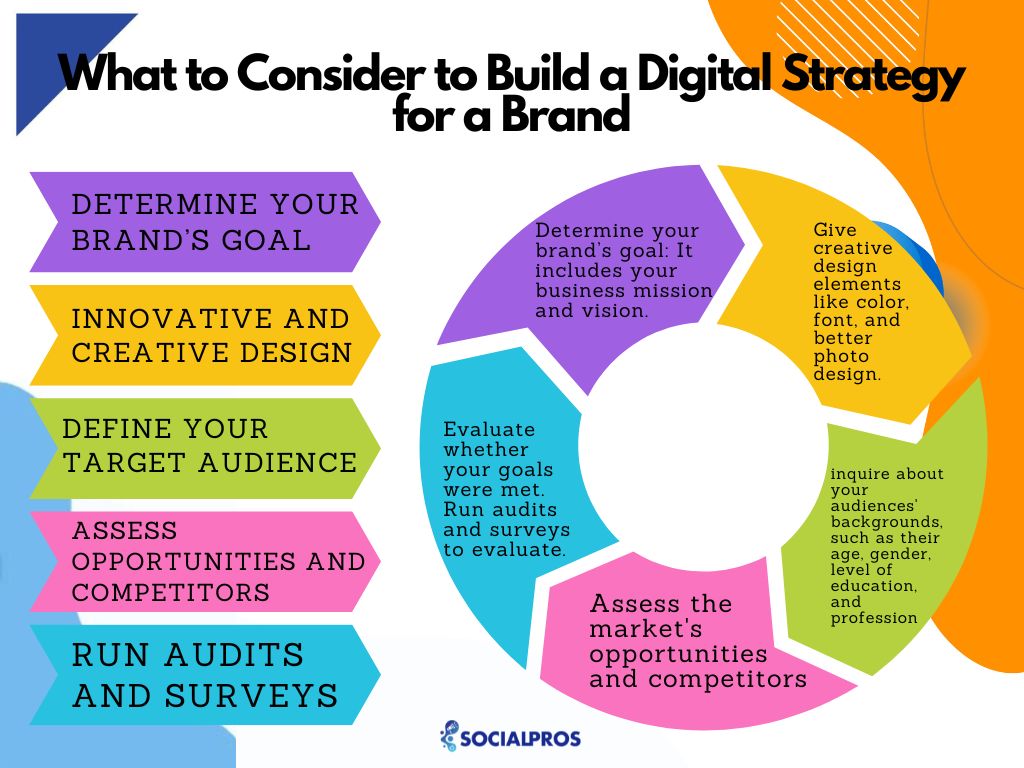 What to Consider to Build a Digital Strategy for a Brand

DETERMINE YOUR BRAND'S GOAL

INNOVATIVE AND CREATIVE DESIGN

DEFINE YOUR TARGET AUDIENCE

ASSESS OPPORTUNITIES AND COMPETITORS

RUN AUDITS AND SURVEYS

Determine your brand's goal: It includes your business mission and vision.

Give creative design elements like color, font, and better photo design.

inquire about your audiences' backgrounds, such as their age, gender, level of education, and profession

Assess the market's opportunities and competitors

Evaluate whether your goals were met. Run audits and surveys to evaluate.

SOCIALPROS